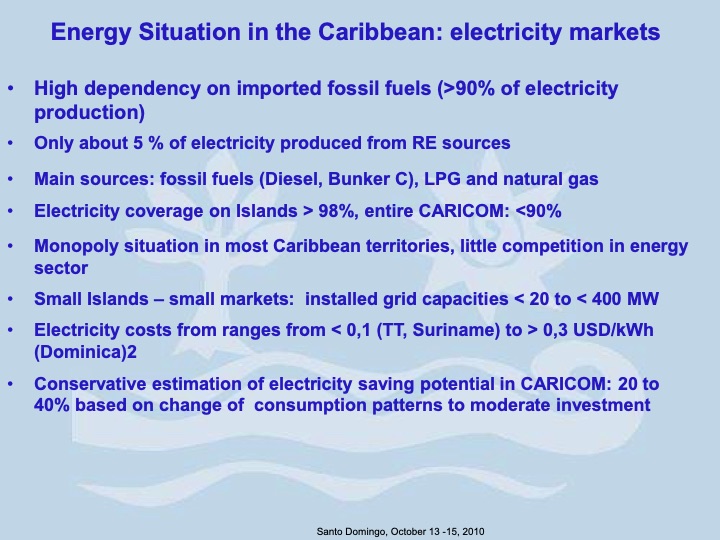 Energy Situation in the Caribbean: electricity markets

• High dependency on imported fossil fuels (>90% of electricity production)

• Only about 5 % of electricity produced from RE sources

• Main sources: fossil fuels (Diesel, Bunker C), LPG and natural gas

• Electricity coverage on Islands > 98%, entire CARICOM: <90%

• Monopoly situation in most Caribbean territories, little competition in energy sector

• Small Islands – small markets: installed grid capacities < 20 to < 400 MW

• Electricity costs from ranges from < 0,1 (TT, Suriname) to > 0,3 USD/kWh (Dominica)2

• Conservative estimation of electricity saving potential in CARICOM: 20 to 40% based on change of consumption patterns to moderate investment

Santo Domingo, October 13 -15, 2010